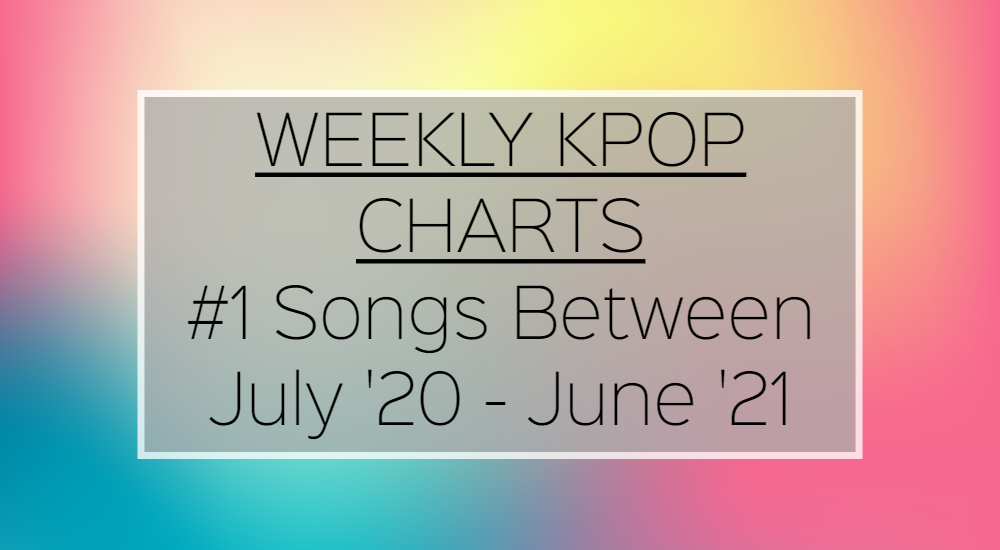 WEEKLY KPOP CHARTS
#1 Songs Between July '20 - June '21